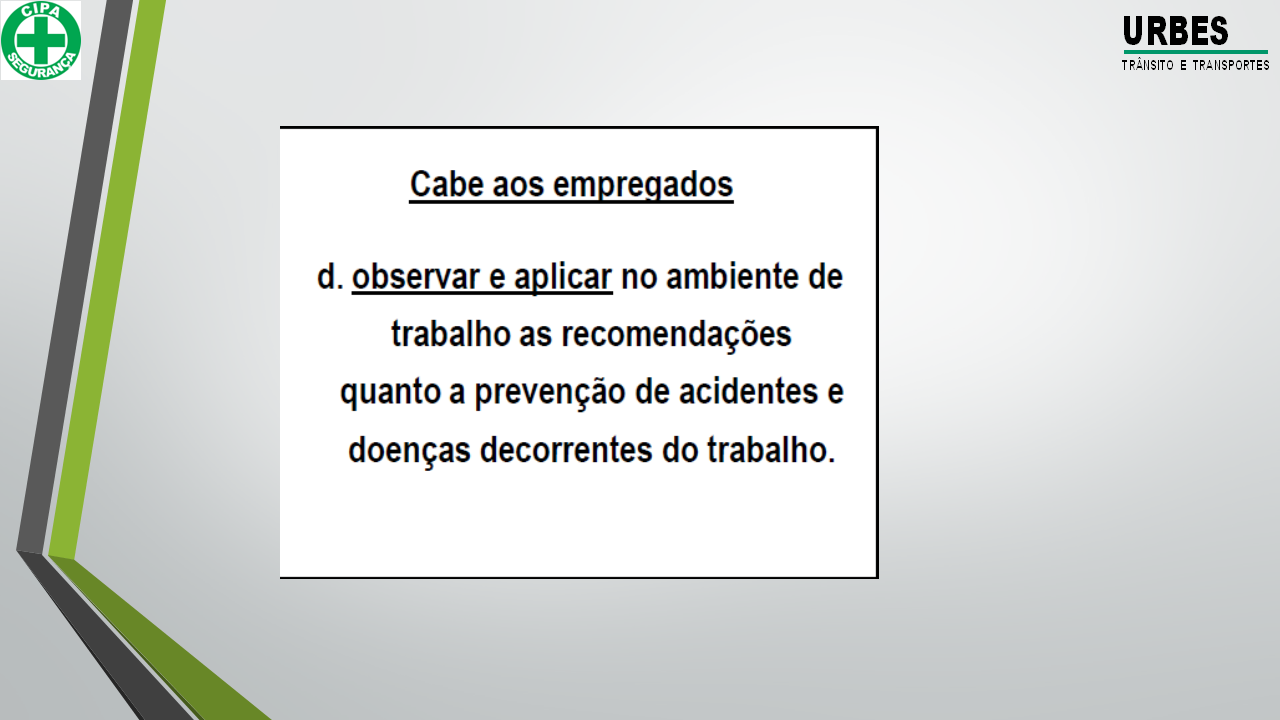 CIPA
SEGURANÇA

URBES
TRÂNSITO E TRANSPORTES

Cabe aos empregados

d. observar e aplicar no ambiente de trabalho as recomendações quanto a prevenção de acidentes e doenças decorrentes do trabalho.